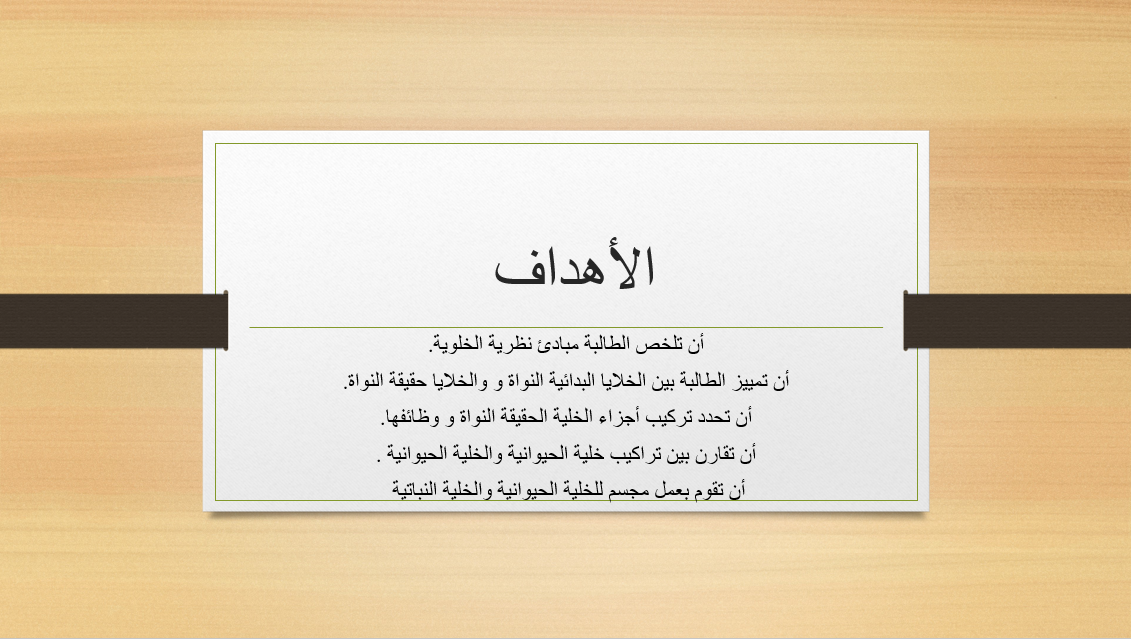 الأهداف

أن تلخص الطالبة مبادئ نظرية الخلوية.
أن تمييز الطالبة بين الخلايا البدائية النواة و والخلايا حقيقة النواة.
أن تحدد تركيب أجزاء الخلية الحقيقة النواة و وظائفها.
أن تقارن بين تراكيب خلية الحيوانية والخلية الحيوانية .
أن تقوم بعمل مجسم للخلية الحيوانية والخلية النباتية